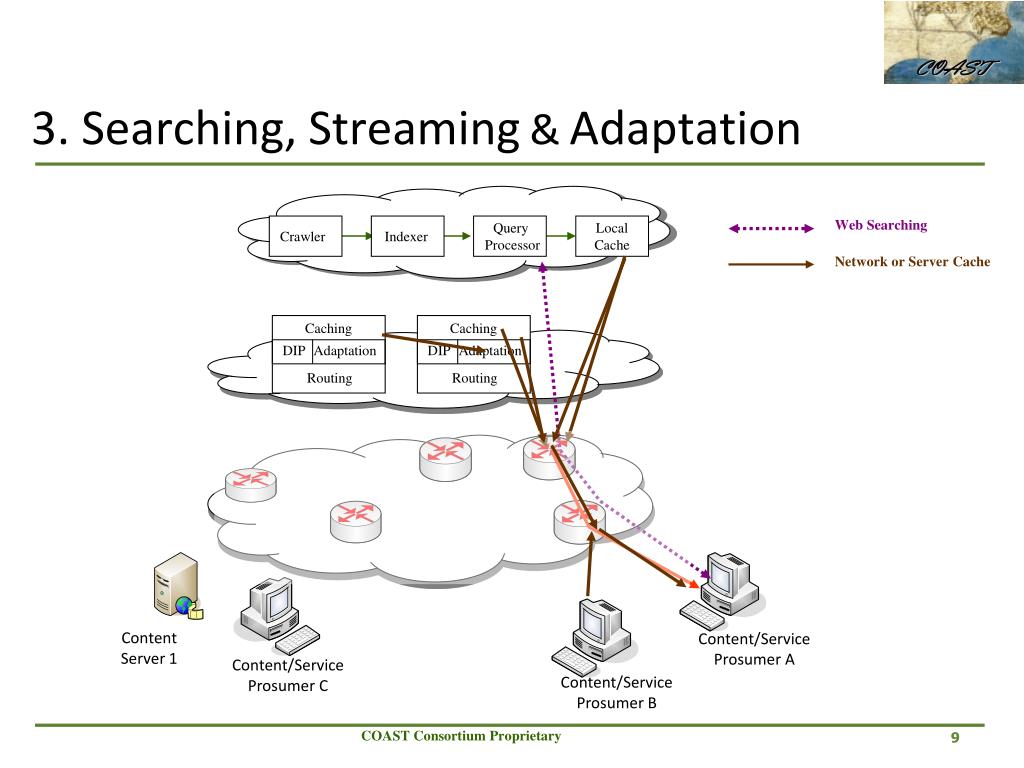 COAST

3. Searching, Streaming & Adaptation

Crawler
Indexer
Query Processor
Local Cache

Web Searching
Network or Server Cache

Caching
DIP Adaptation
Routing

Caching
DIP Adaptation
Routing

Content Server 1
Content/Service Prosumer C
Content/Service Prosumer B
Content/Service Prosumer A

COAST Consortium Proprietary
9